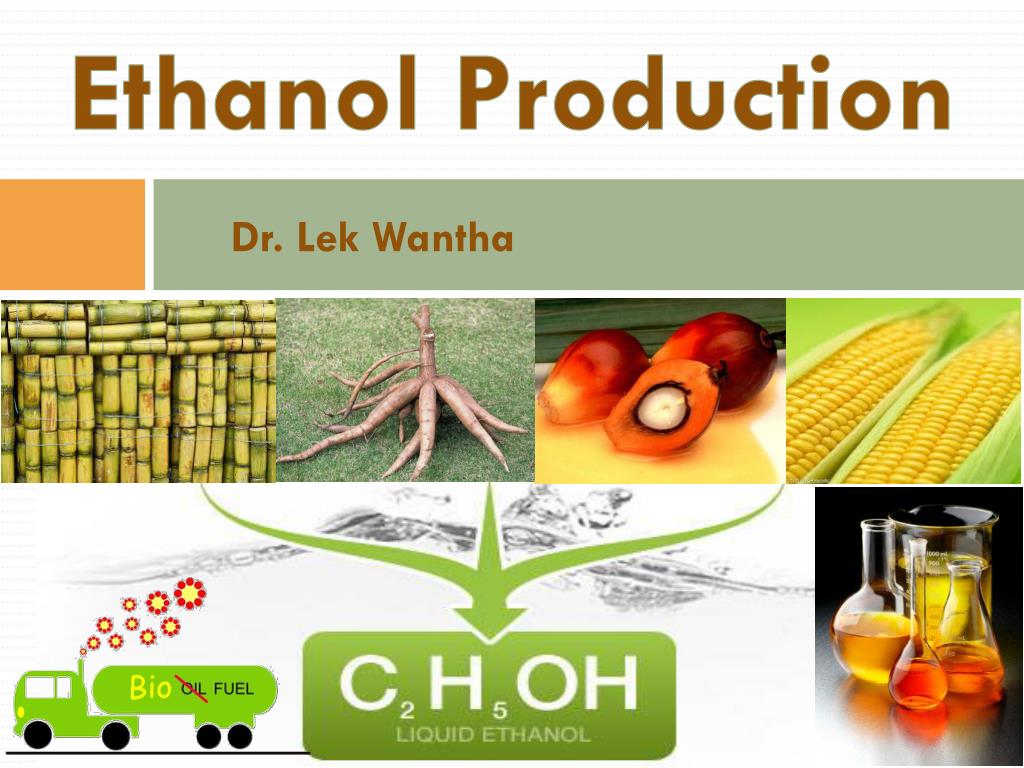 Ethanol Production

Dr. Lek Wantha

Bio OIL FUEL

$C_2H_5OH$
LIQUID ETHANOL